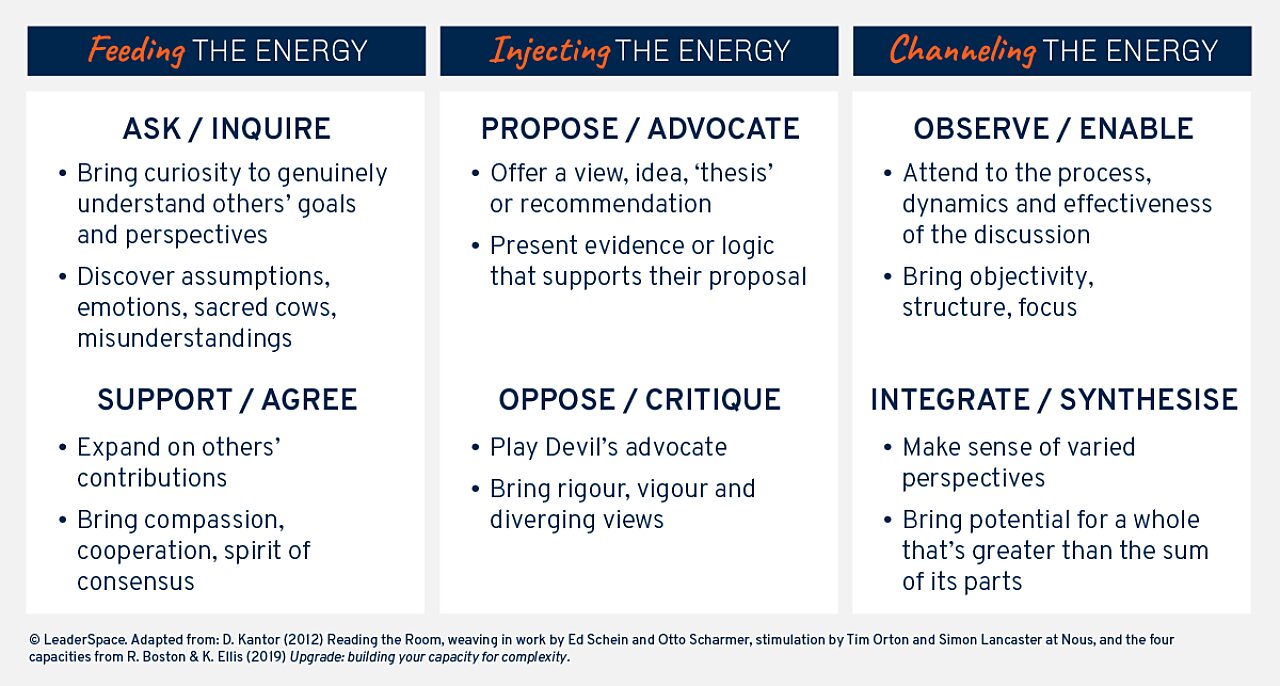 Feeding THE ENERGY

ASK / INQUIRE

• Bring curiosity to genuinely understand others' goals and perspectives

• Discover assumptions, emotions, sacred cows, misunderstandings

SUPPORT / AGREE

• Expand on others' contributions

• Bring compassion, cooperation, spirit of consensus

Injecting THE ENERGY

PROPOSE / ADVOCATE

• Offer a view, idea, 'thesis' or recommendation

• Present evidence or logic that supports their proposal

OPPOSE / CRITIQUE

• Play Devil's advocate

• Bring rigour, vigour and diverging views

Channeling THE ENERGY

OBSERVE / ENABLE

• Attend to the process, dynamics and effectiveness of the discussion

• Bring objectivity, structure, focus

INTEGRATE / SYNTHESISE

• Make sense of varied perspectives

• Bring potential for a whole that's greater than the sum of its parts

© LeaderSpace. Adapted from: D. Kantor (2012) Reading the Room, weaving in work by Ed Schein and Otto Scharmer, stimulation by Tim Orton and Simon Lancaster at Nous, and the four capacities from R. Boston & K. Ellis (2019) Upgrade: building your capacity for complexity.